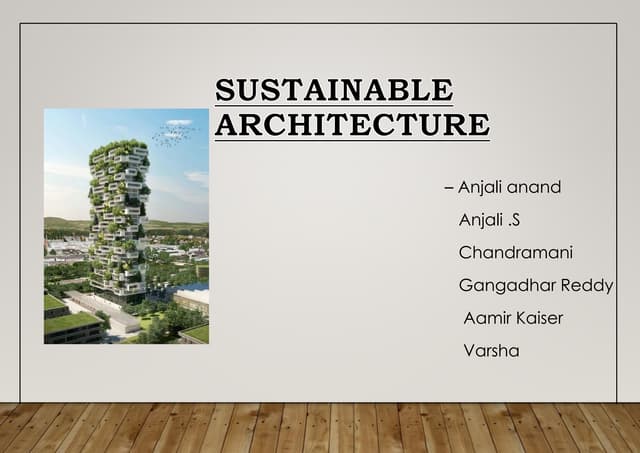 SUSTAINABLE ARCHITECTURE

– Anjali anand

Anjali .S

Chandramani

Gangadhar Reddy

Aamir Kaiser

Varsha